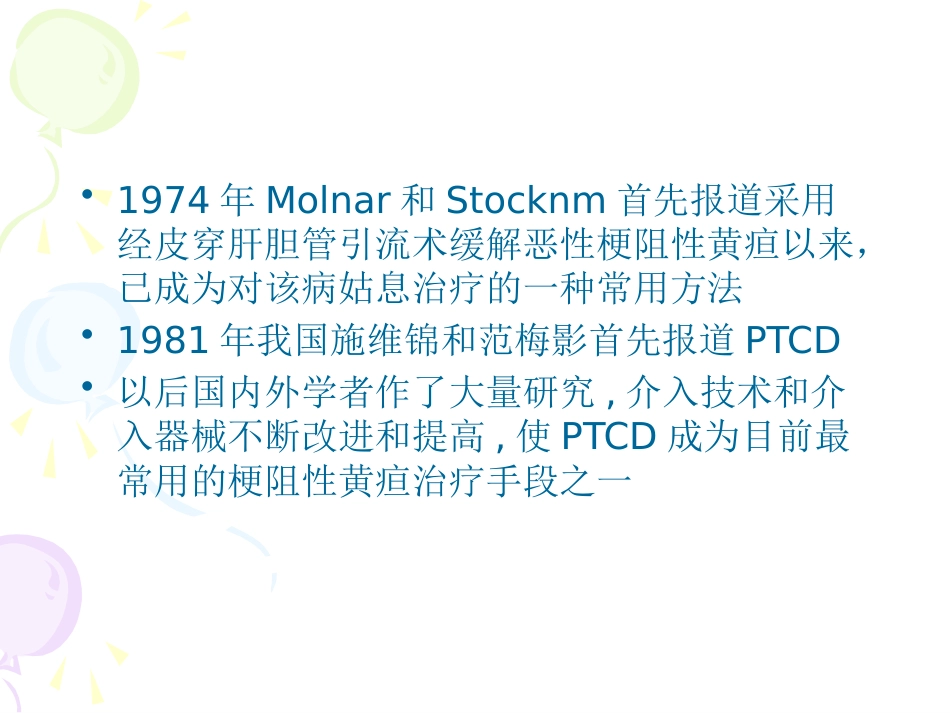 • 1974年Molnar和Stocknm首先报道采用经皮穿肝胆管引流术缓解恶性梗阻性黄疸以来，已成为对该病姑息治疗的一种常用方法
• 1981年我国施维锦和范梅影首先报道PTCD
• 以后国内外学者作了大量研究,介入技术和介入器械不断改进和提高,使PTCD成为目前最常用的梗阻性黄疸治疗手段之一